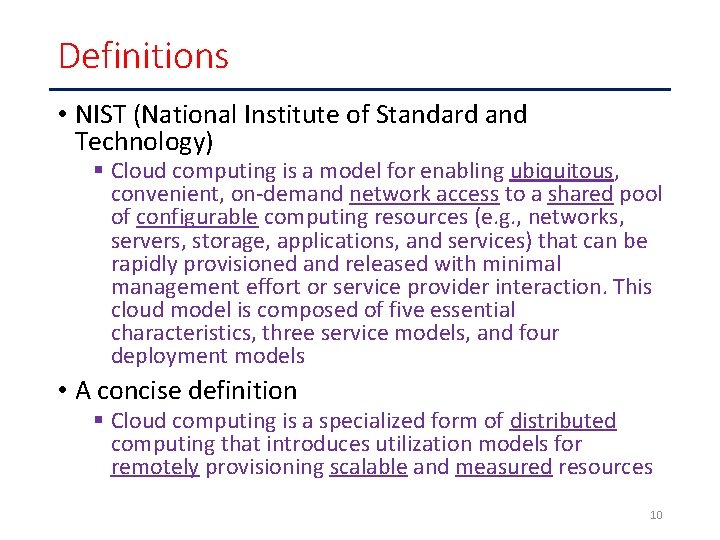 Definitions

• NIST (National Institute of Standard and Technology)
 ▪ Cloud computing is a model for enabling ubiquitous, convenient, on-demand network access to a shared pool of configurable computing resources (e.g., networks, servers, storage, applications, and services) that can be rapidly provisioned and released with minimal management effort or service provider interaction. This cloud model is composed of five essential characteristics, three service models, and four deployment models

• A concise definition
 ▪ Cloud computing is a specialized form of distributed computing that introduces utilization models for remotely provisioning scalable and measured resources

10